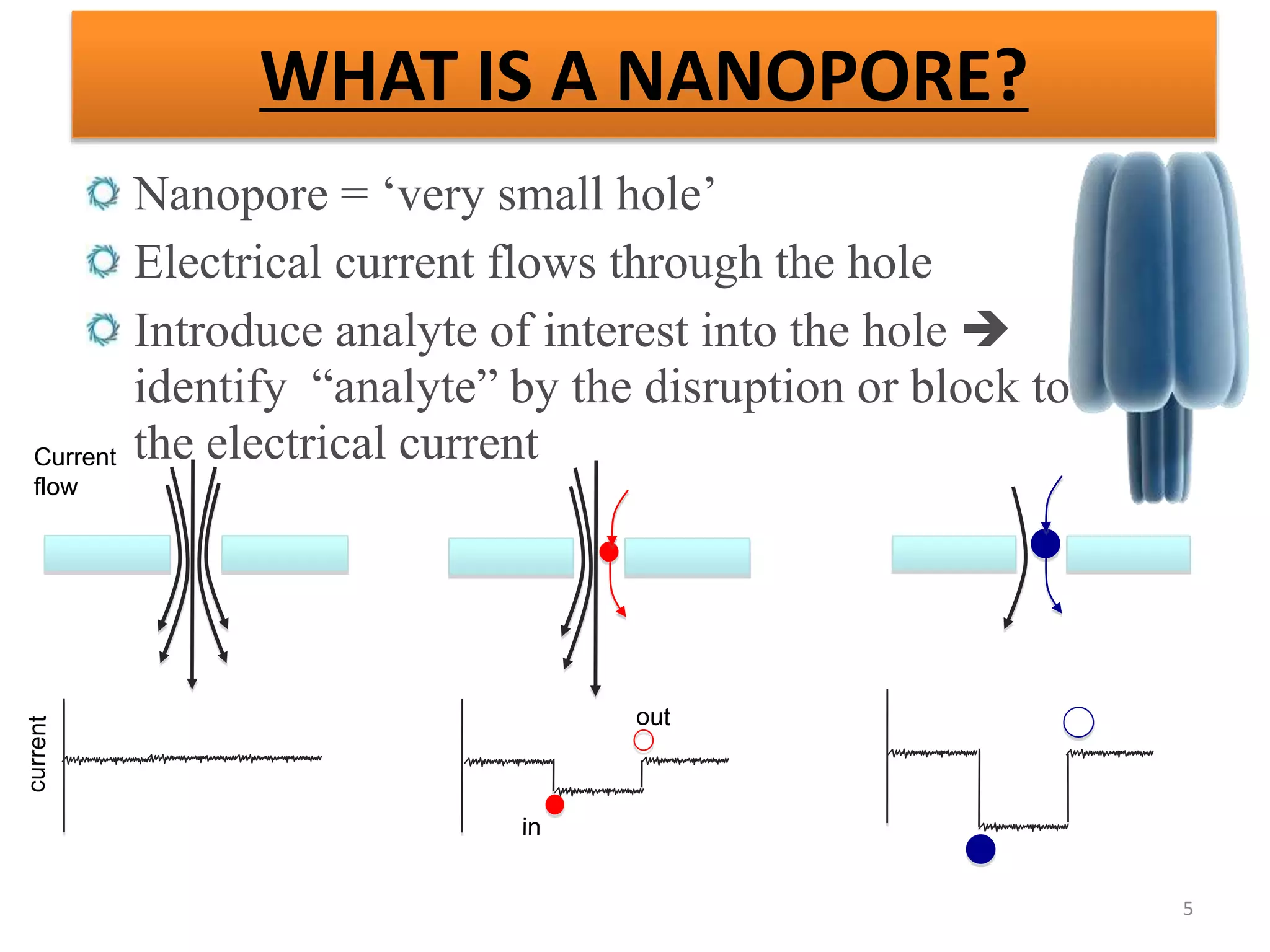 WHAT IS A NANOPORE?

Nanopore = ‘very small hole’

Electrical current flows through the hole

Introduce analyte of interest into the hole ➔ identify “analyte” by the disruption or block to the electrical current

Current flow

current

out

in

5